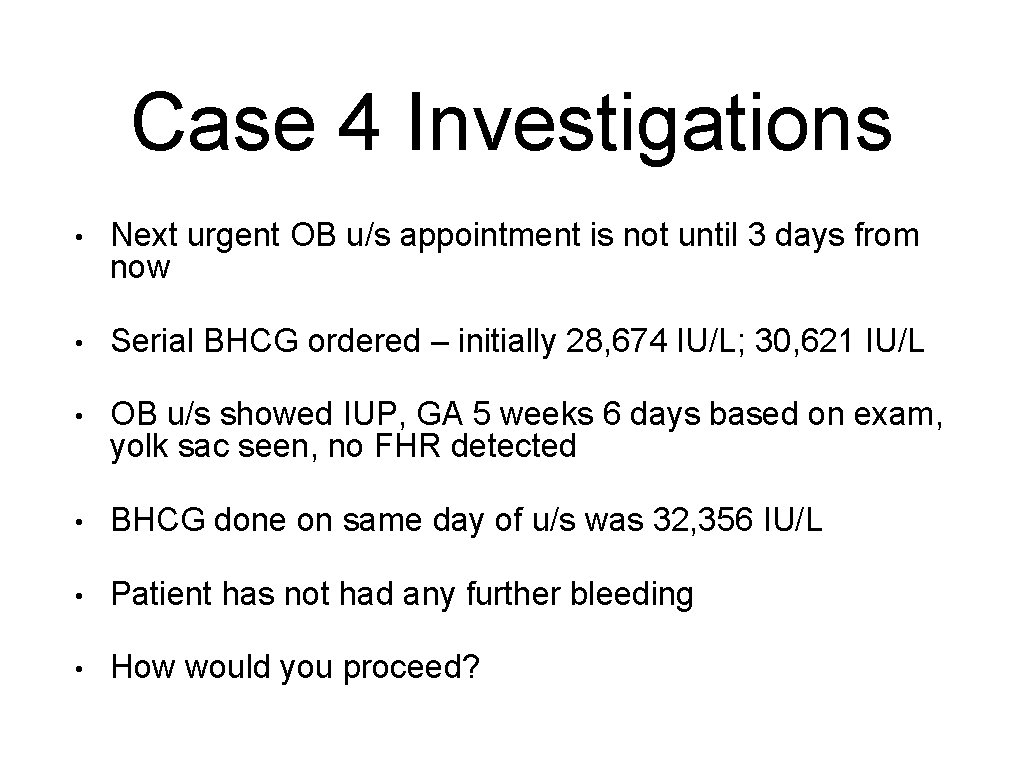 Case 4 Investigations

• Next urgent OB u/s appointment is not until 3 days from now

• Serial BHCG ordered – initially 28, 674 IU/L; 30, 621 IU/L

• OB u/s showed IUP, GA 5 weeks 6 days based on exam, yolk sac seen, no FHR detected

• BHCG done on same day of u/s was 32, 356 IU/L

• Patient has not had any further bleeding

• How would you proceed?